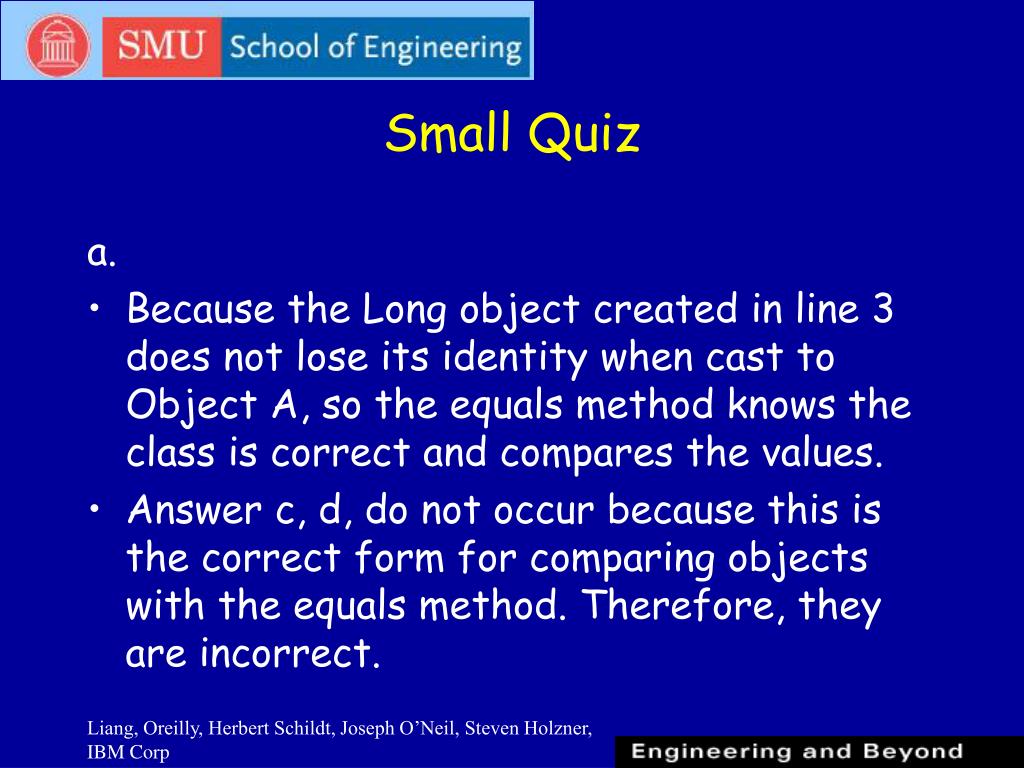 SMU School of Engineering

Small Quiz

a.

• Because the Long object created in line 3 does not lose its identity when cast to Object A, so the equals method knows the class is correct and compares the values.

• Answer c, d, do not occur because this is the correct form for comparing objects with the equals method. Therefore, they are incorrect.

Liang, Oreilly, Herbert Schildt, Joseph O'Neil, Steven Holzner, IBM Corp

Engineering and Beyond